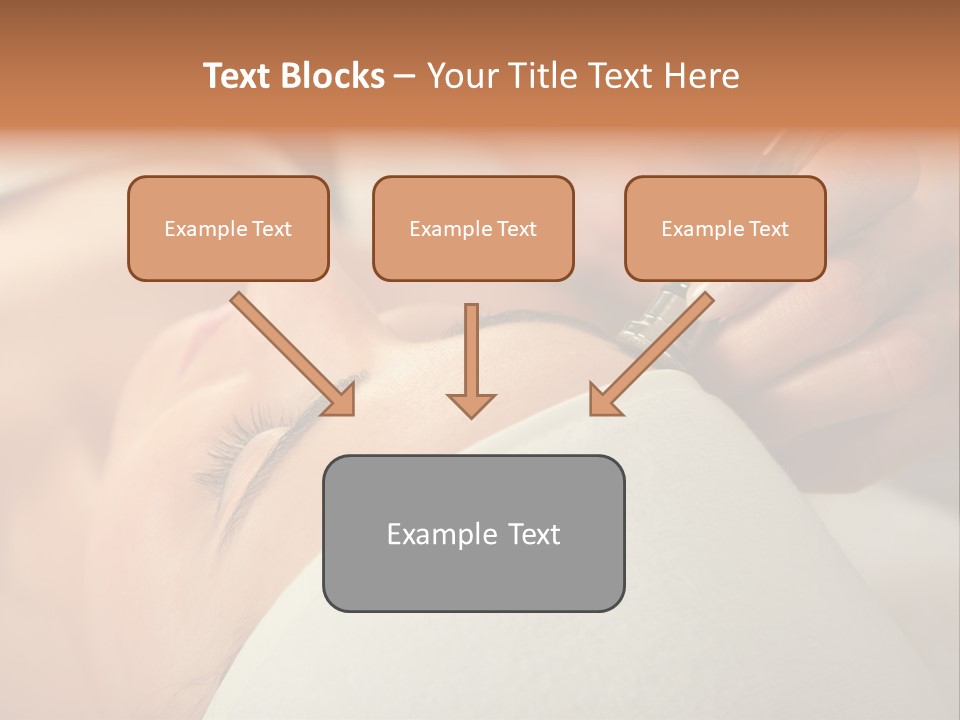 Text Blocks – Your Title Text Here

Example Text

Example Text

Example Text

Example Text